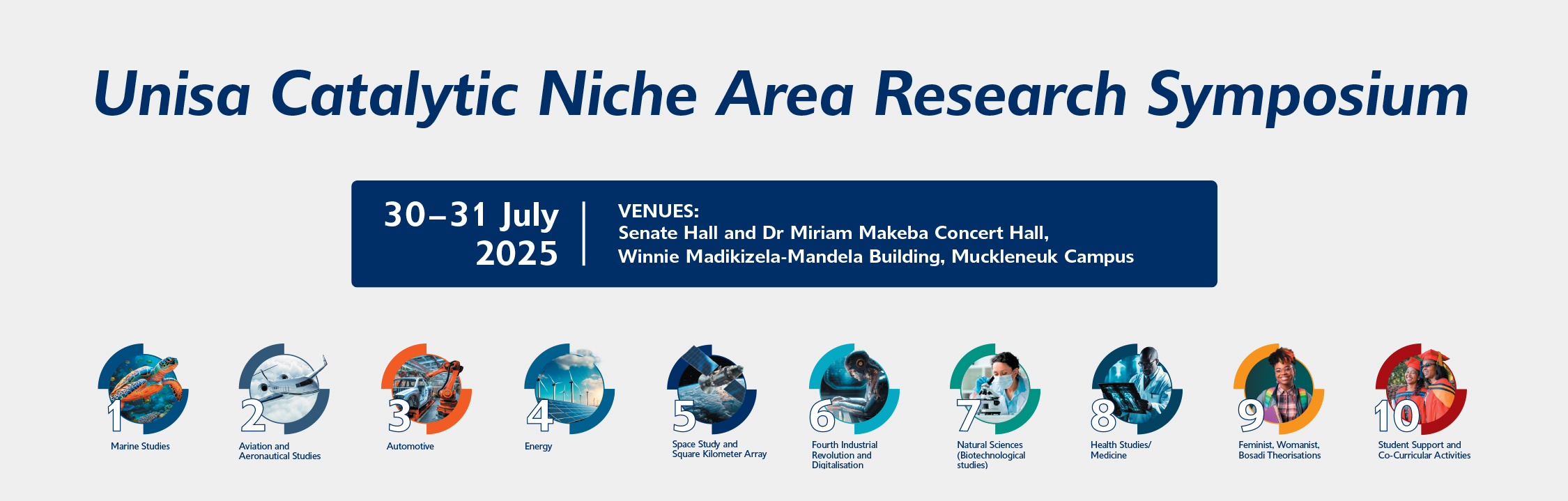 Unisa Catalytic Niche Area Research Symposium

30–31 July 2025

VENUES:
Senate Hall and Dr Miriam Makeba Concert Hall,
Winnie Madikizela-Mandela Building, Muckleneuk Campus

1 Marine Studies

2 Aviation and Aeronautical Studies

3 Automotive

4 Energy

5 Space Study and Square Kilometer Array

6 Fourth Industrial Revolution and Digitalisation

7 Natural Sciences (Biotechnological studies)

8 Health Studies/ Medicine

9 Feminist, Womanist, Bosadi Theorisations

10 Student Support and Co-Curricular Activities